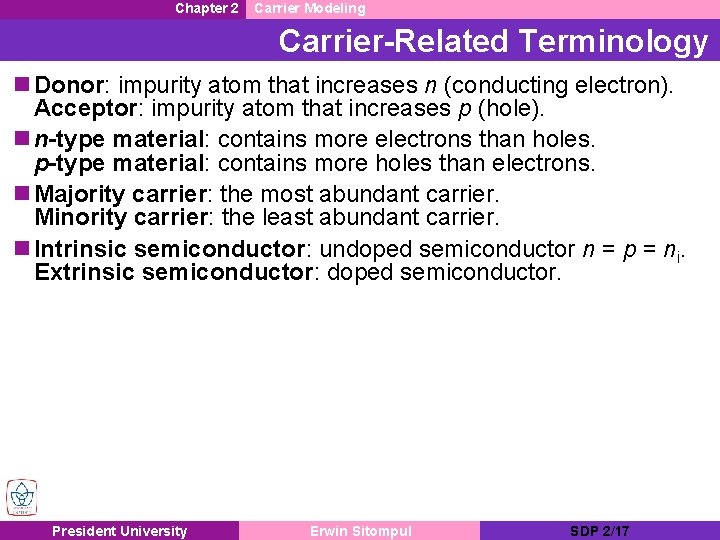 Chapter 2 Carrier Modeling

Carrier-Related Terminology

Donor: impurity atom that increases $n$ (conducting electron).
Acceptor: impurity atom that increases $p$ (hole).

$n$-type material: contains more electrons than holes.
$p$-type material: contains more holes than electrons.

Majority carrier: the most abundant carrier.
Minority carrier: the least abundant carrier.

Intrinsic semiconductor: undoped semiconductor $n = p = n_i$.
Extrinsic semiconductor: doped semiconductor.

President University Erwin Sitompul SDP 2/17